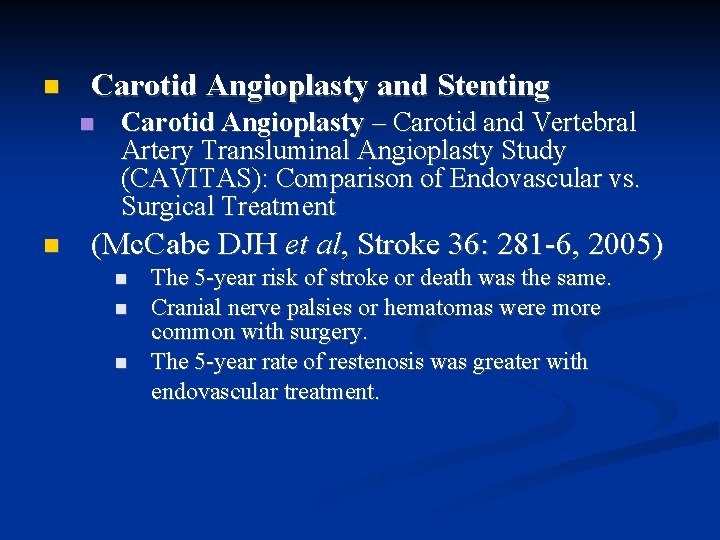 Carotid Angioplasty and Stenting

Carotid Angioplasty – Carotid and Vertebral Artery Transluminal Angioplasty Study (CAVITAS): Comparison of Endovascular vs. Surgical Treatment

(McCabe DJH et al, Stroke 36: 281-6, 2005)

The 5-year risk of stroke or death was the same.

Cranial nerve palsies or hematomas were more common with surgery.

The 5-year rate of restenosis was greater with endovascular treatment.